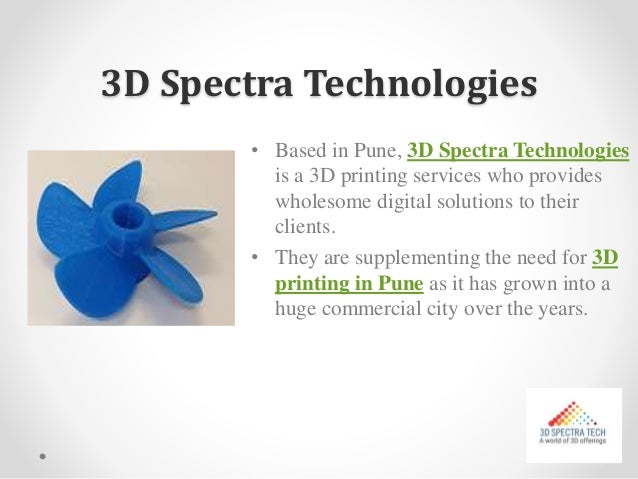 3D Spectra Technologies

• Based in Pune, 3D Spectra Technologies is a 3D printing services who provides wholesome digital solutions to their clients.
• They are supplementing the need for 3D printing in Pune as it has grown into a huge commercial city over the years.

3D SPECTRA TECH
A world of 3D offerings